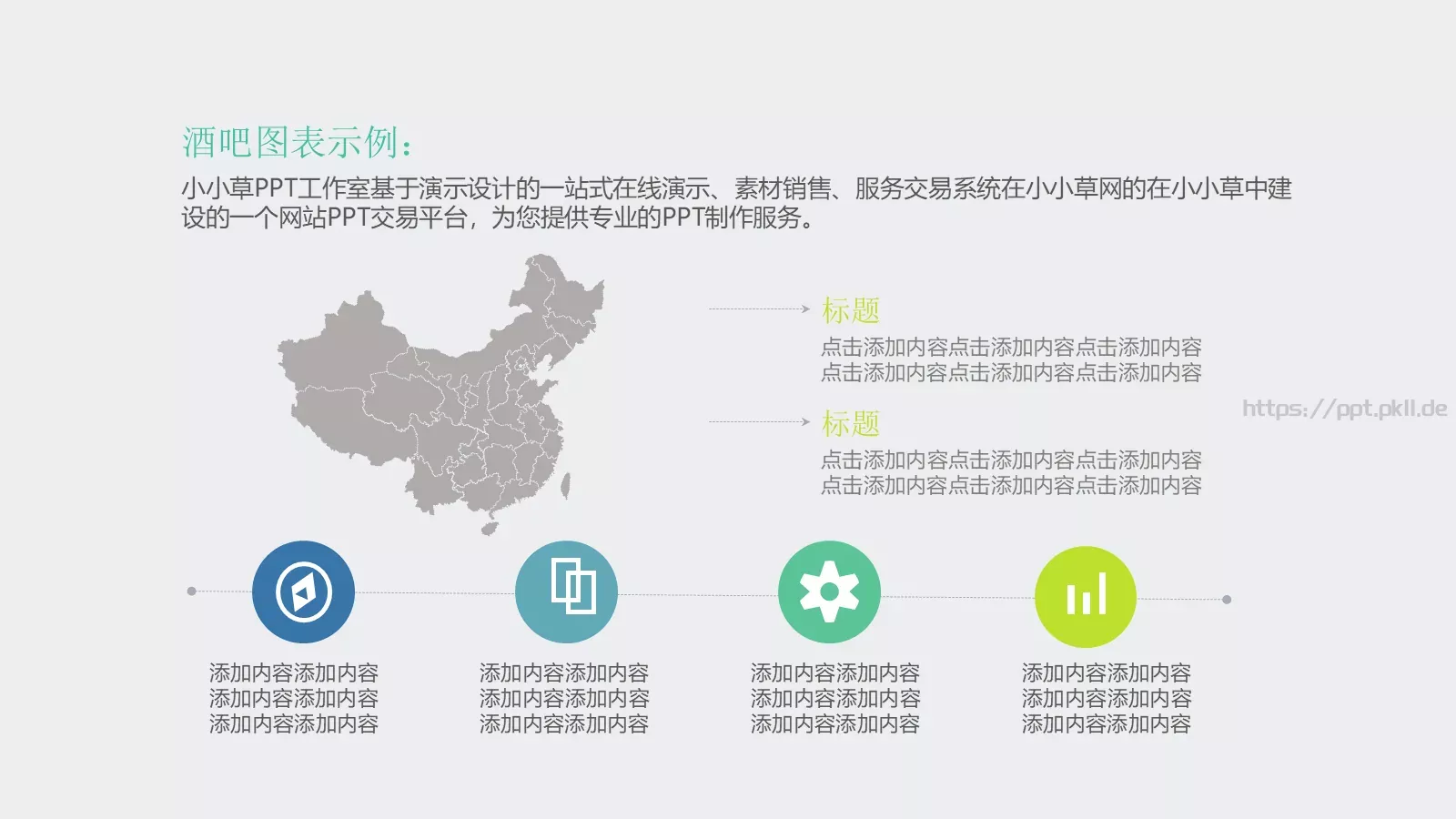 酒吧图表示例：

小小草PPT工作室基于演示设计的一站式在线演示、素材销售、服务交易系统在小小草网的在小小草中建设的一个网站PPT交易平台，为您提供专业的PPT制作服务。

标题

点击添加内容点击添加内容点击添加内容
点击添加内容点击添加内容点击添加内容

标题

点击添加内容点击添加内容点击添加内容
点击添加内容点击添加内容点击添加内容

https://ppt.pkll.de

添加内容添加内容
添加内容添加内容
添加内容添加内容

添加内容添加内容
添加内容添加内容
添加内容添加内容

添加内容添加内容
添加内容添加内容
添加内容添加内容

添加内容添加内容
添加内容添加内容
添加内容添加内容